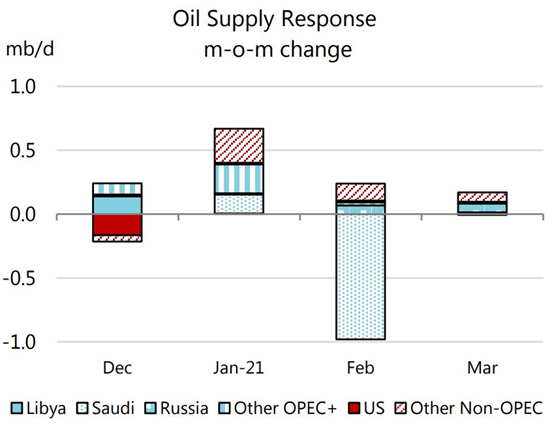 Oil Supply Response
m-o-m change

mb/d

1.0
0.5
0.0
-0.5
-1.0

Dec
Jan-21
Feb
Mar

Libya
Saudi
Russia
Other OPEC+
US
Other Non-OPEC